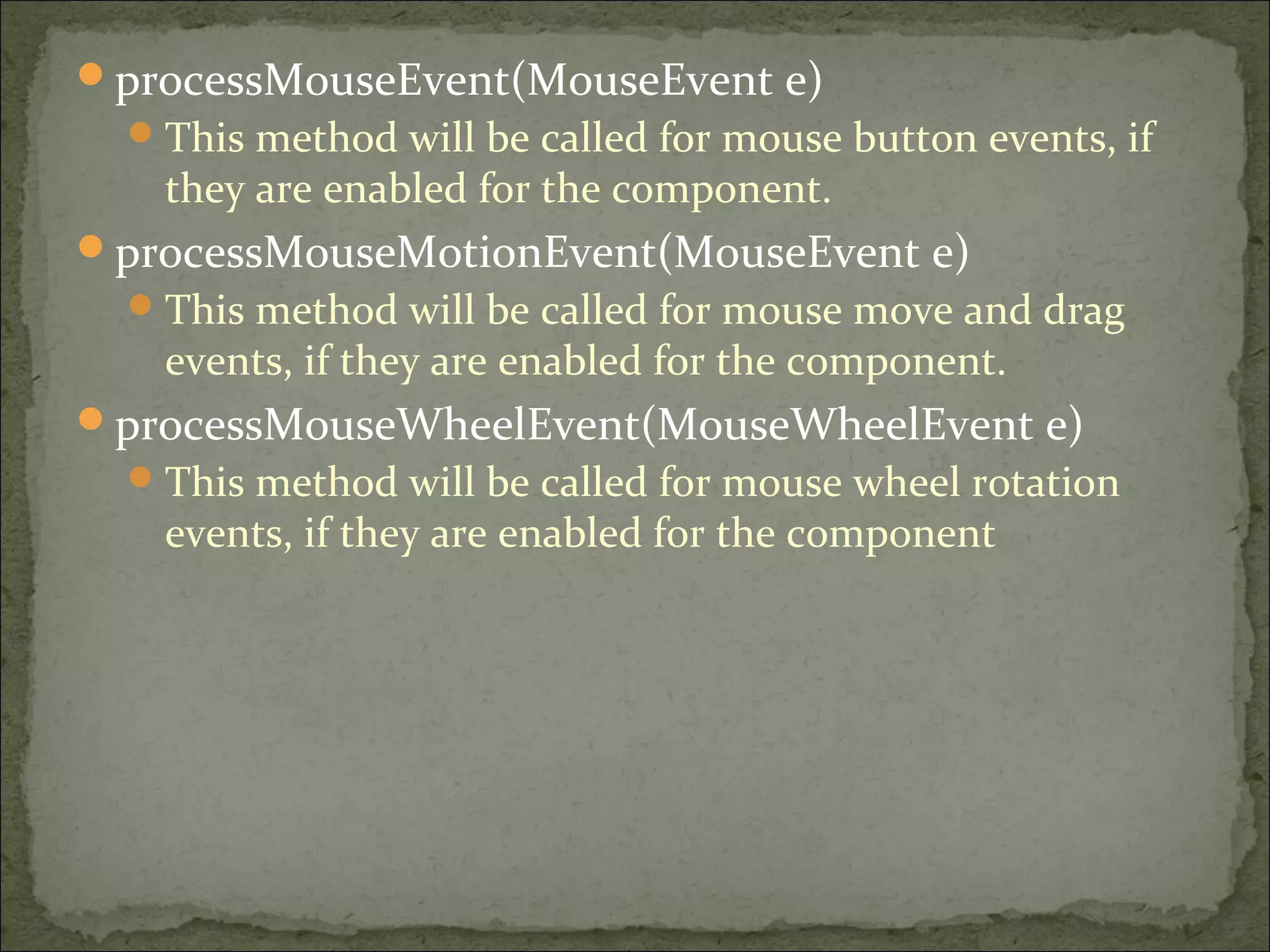 processMouseEvent(MouseEvent e)

This method will be called for mouse button events, if they are enabled for the component.

processMouseMotionEvent(MouseEvent e)

This method will be called for mouse move and drag events, if they are enabled for the component.

processMouseWheelEvent(MouseWheelEvent e)

This method will be called for mouse wheel rotation events, if they are enabled for the component